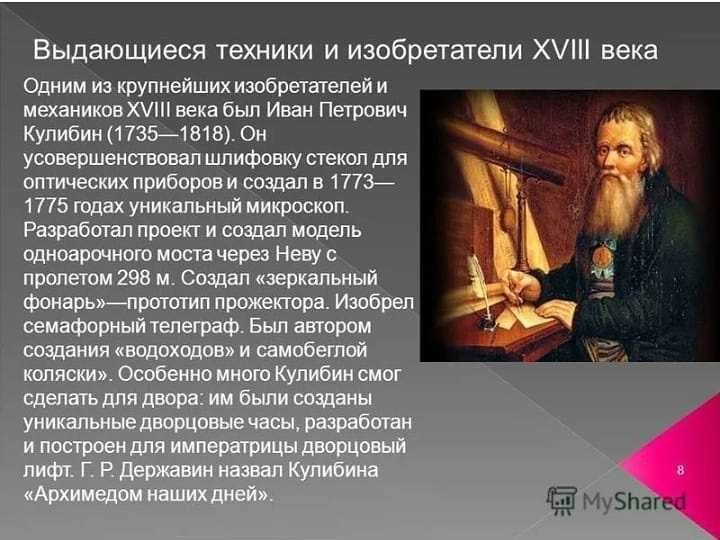 Выдающиеся техники и изобретатели XVIII века

Одним из крупнейших изобретателей и механиков XVIII века был Иван Петрович Кулибин (1735—1818). Он усовершенствовал шлифовку стекол для оптических приборов и создал в 1773—1775 годах уникальный микроскоп. Разработал проект и создал модель одноарочного моста через Неву с пролетом 298 м. Создал «зеркальный фонарь»—прототип прожектора. Изобрел семафорный телеграф. Был автором создания «водоходов» и самобеглой коляски». Особенно много Кулибин смог сделать для двора: им были созданы уникальные дворцовые часы, разработан и построен для императрицы дворцовый лифт. Г. Р. Державин назвал Кулибина «Архимедом наших дней».

8

MyShared